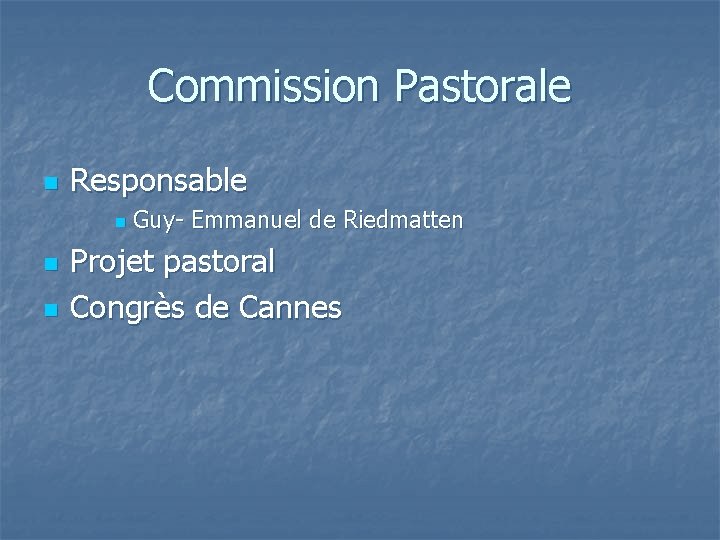 Commission Pastorale

Responsable

Guy- Emmanuel de Riedmatten

Projet pastoral

Congrès de Cannes